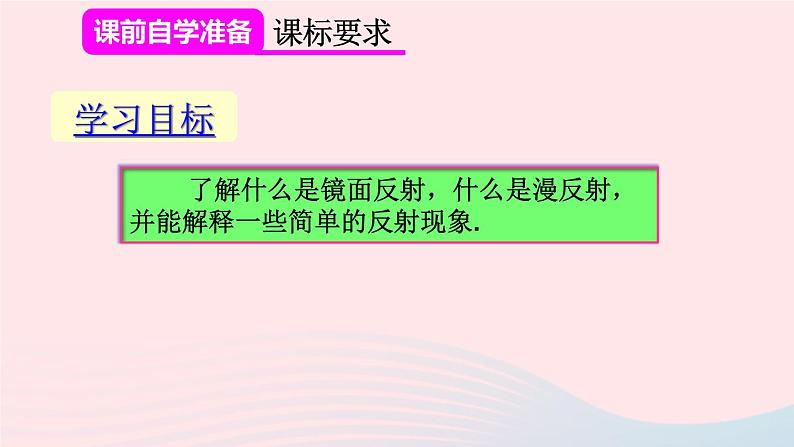 课前自学准备 课标要求

学习目标

了解什么是镜面反射，什么是漫反射，并能解释一些简单的反射现象.